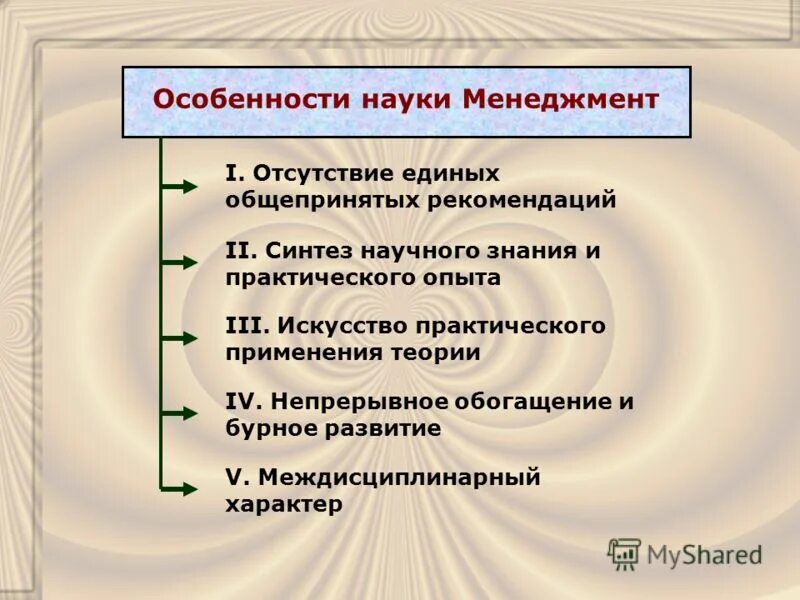 Особенности науки Менеджмент

I. Отсутствие единых общепринятых рекомендаций

II. Синтез научного знания и практического опыта

III. Искусство практического применения теории

IV. Непрерывное обогащение и бурное развитие

V. Междисциплинарный характер

MyShared